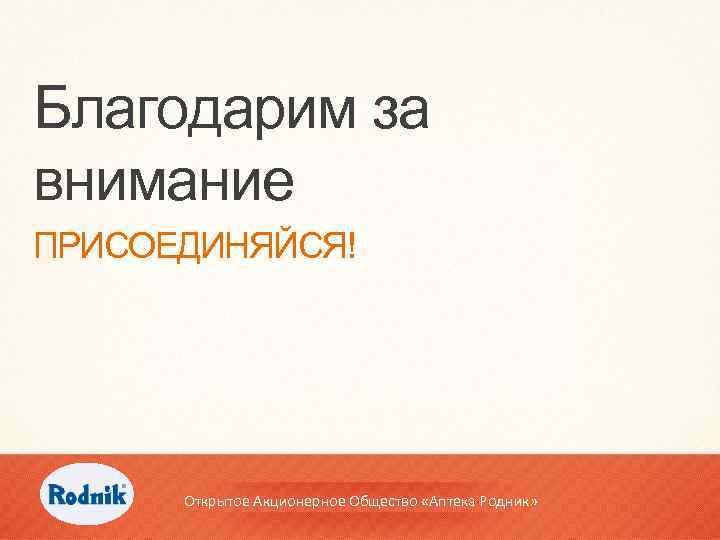 Благодарим за внимание

ПРИСОЕДИНЯЙСЯ!

Rodnik

Открытое Акционерное Общество «Аптека Родник»